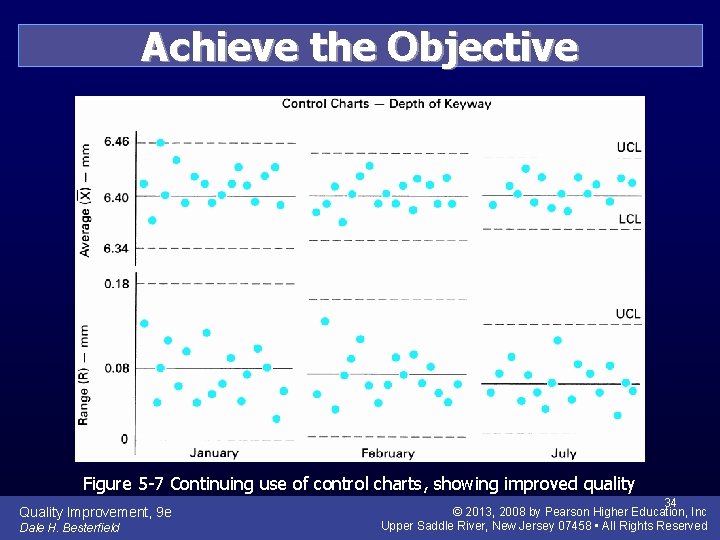 Achieve the Objective

Control Charts — Depth of Keyway

Average ($\overline{X}$) — mm

6.46

6.40

6.34

UCL

LCL

Range (R) — mm

0.18

0.08

0

UCL

January

February

July

Figure 5-7 Continuing use of control charts, showing improved quality

Quality Improvement, 9e
Dale H. Besterfield

34

© 2013, 2008 by Pearson Higher Education, Inc
Upper Saddle River, New Jersey 07458 • All Rights Reserved